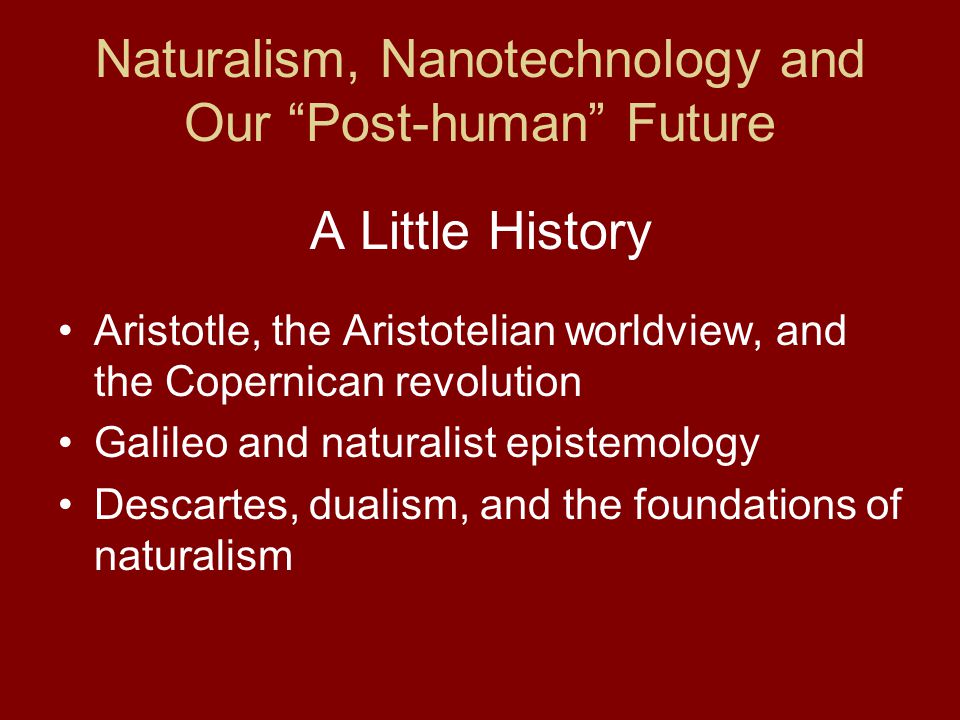 Naturalism, Nanotechnology and Our “Post-human” Future

A Little History

• Aristotle, the Aristotelian worldview, and the Copernican revolution
• Galileo and naturalist epistemology
• Descartes, dualism, and the foundations of naturalism